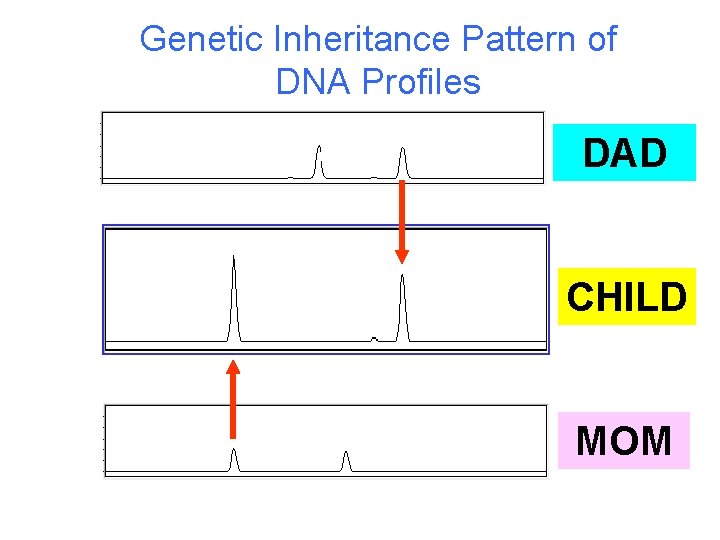 Genetic Inheritance Pattern of DNA Profiles

DAD

CHILD

MOM